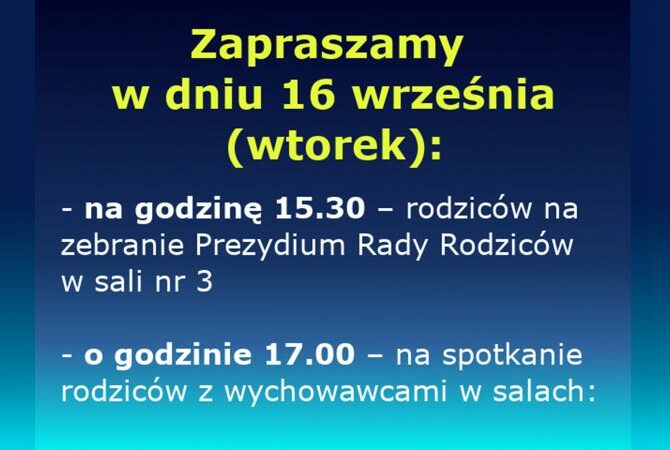 Zapraszamy
w dniu 16 września
(wtorek):

- na godzinę 15.30 – rodziców na zebranie Prezydium Rady Rodziców w sali nr 3

- o godzinie 17.00 – na spotkanie rodziców z wychowawcami w salach: